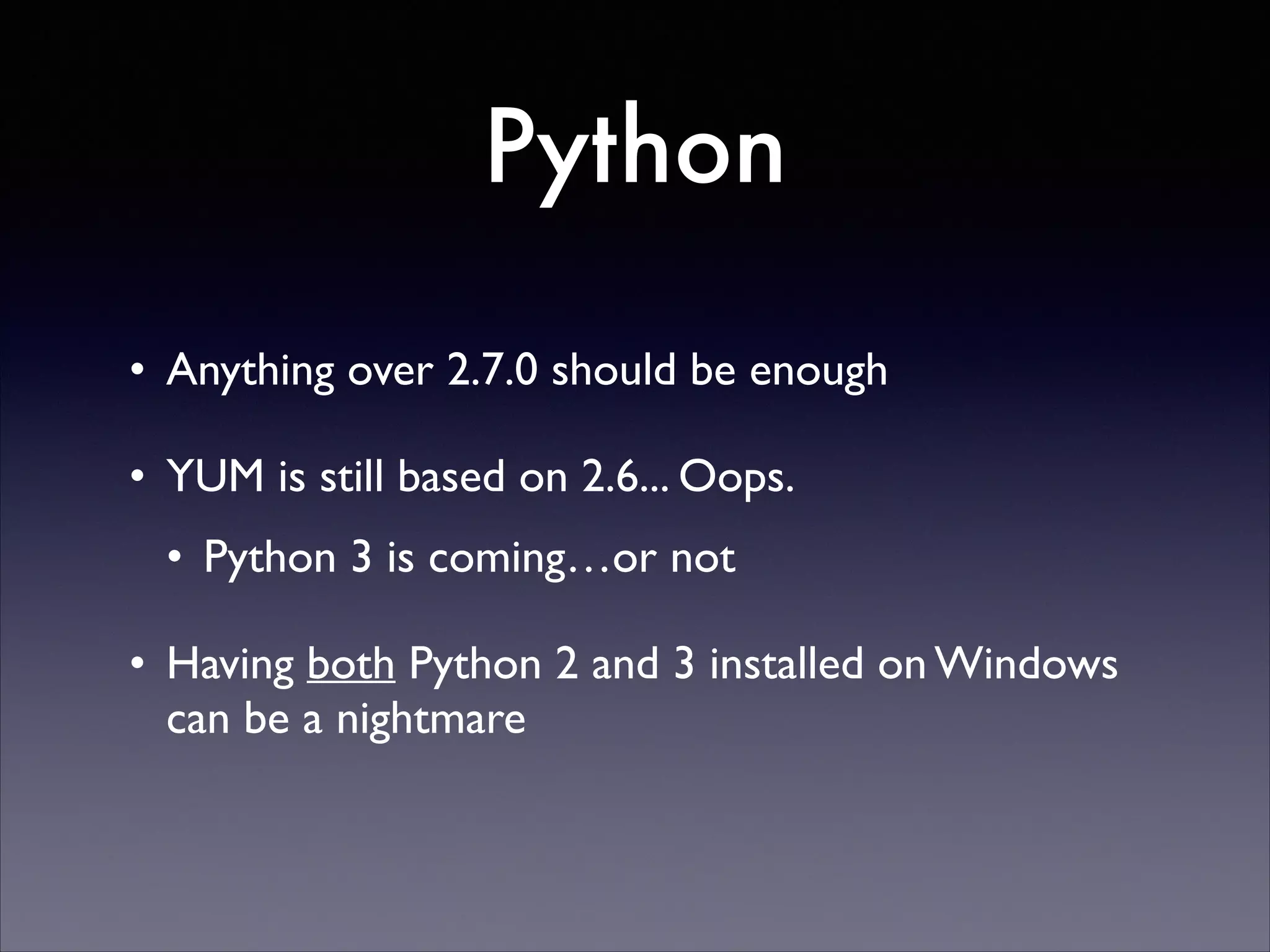 Python

• Anything over 2.7.0 should be enough

• YUM is still based on 2.6... Oops.

• Python 3 is coming…or not

• Having both Python 2 and 3 installed on Windows can be a nightmare